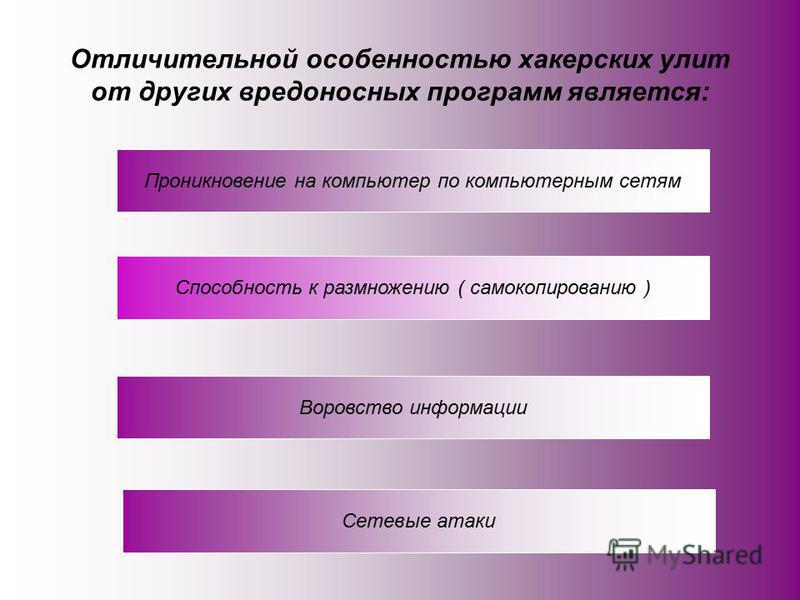 Отличительной особенностью хакерских улит от других вредоносных программ является:

Проникновение на компьютер по компьютерным сетям

Способность к размножению ( самокопированию )

Воровство информации

Сетевые атаки

MyShared